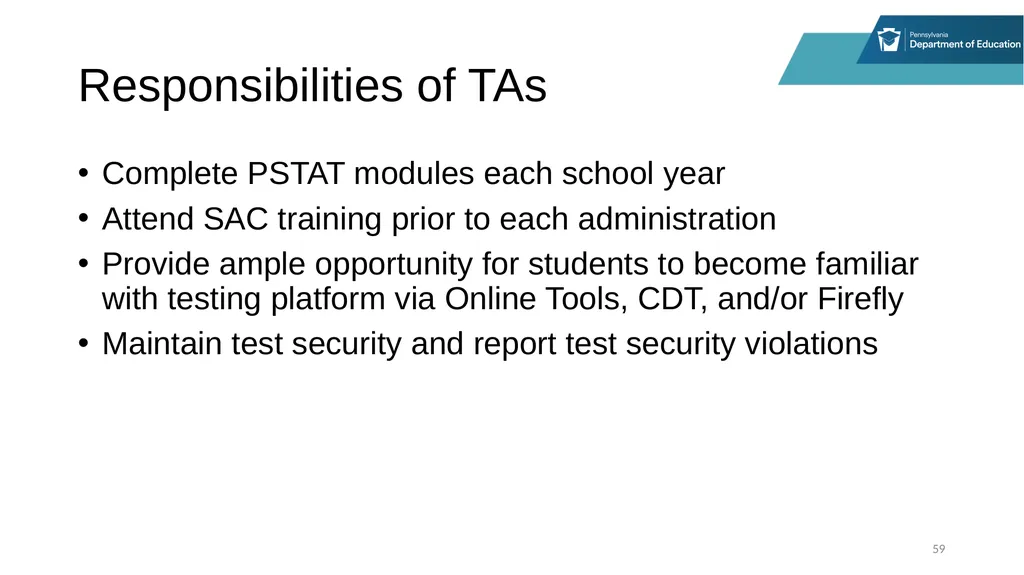 Pennsylvania
Department of Education

Responsibilities of TAs

• Complete PSTAT modules each school year
• Attend SAC training prior to each administration
• Provide ample opportunity for students to become familiar with testing platform via Online Tools, CDT, and/or Firefly
• Maintain test security and report test security violations

59